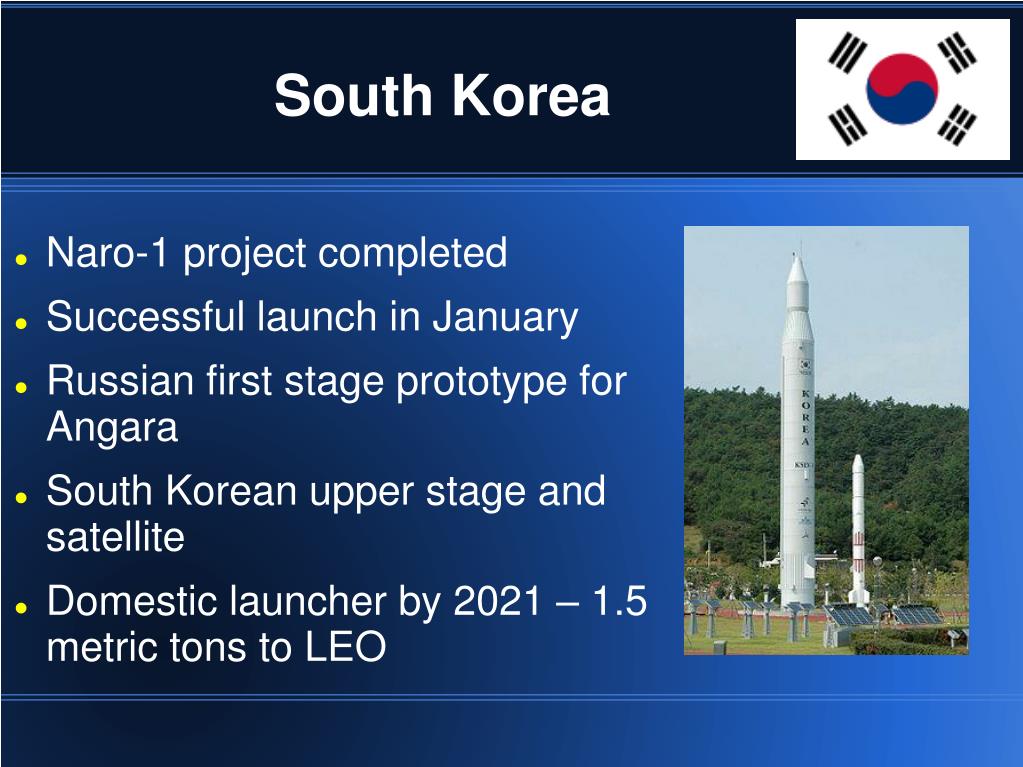 South Korea

- Naro-1 project completed
- Successful launch in January
- Russian first stage prototype for Angara
- South Korean upper stage and satellite
- Domestic launcher by 2021 – 1.5 metric tons to LEO

KOREA